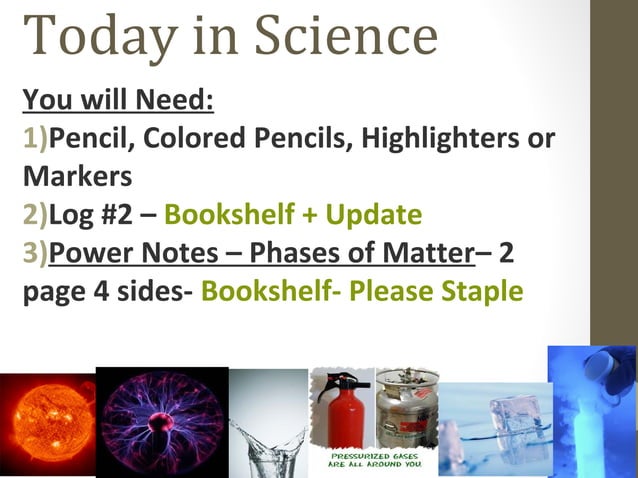 Today in Science

You will Need:
1)Pencil, Colored Pencils, Highlighters or Markers
2)Log #2 – Bookshelf + Update
3)Power Notes – Phases of Matter– 2 page 4 sides- Bookshelf- Please Staple

PRESSURIZED GASES ARE ALL AROUND YOU.